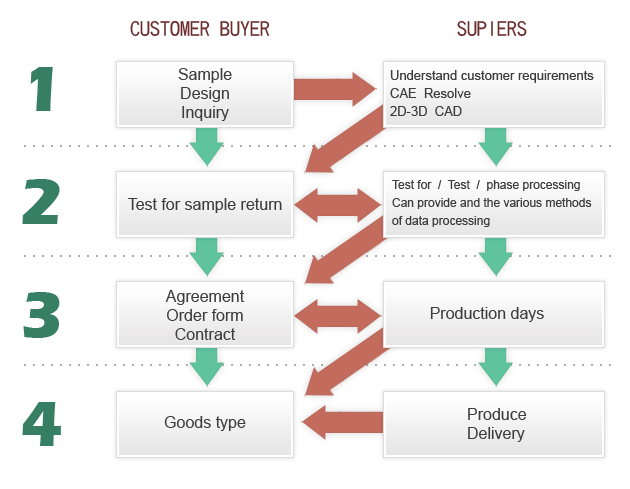 CUSTOMER BUYER

SUPIERS

1

Sample
Design
Inquiry

Understand customer requirements
CAE Resolve
2D-3D CAD

2

Test for sample return

Test for / Test / phase processing
Can provide and the various methods of data processing

3

Agreement
Order form
Contract

Production days

4

Goods type

Produce
Delivery